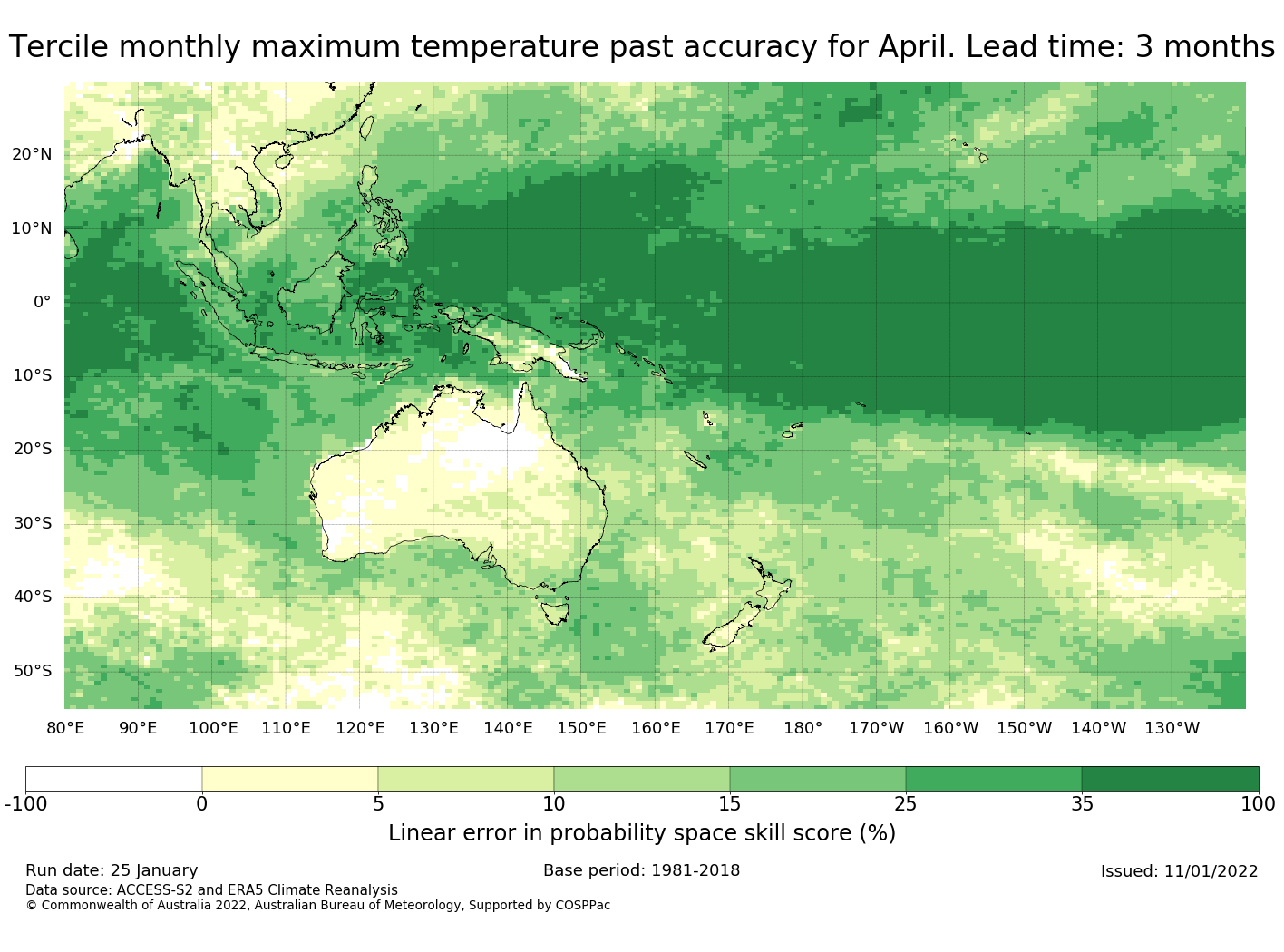 Tercile monthly maximum temperature past accuracy for April. Lead time: 3 months

20°N
10°N
0°
10°S
20°S
30°S
40°S
50°S

80°E 90°E 100°E 110°E 120°E 130°E 140°E 150°E 160°E 170°E 180° 170°W 160°W 150°W 140°W 130°W

-100 0 5 10 15 25 35 100

Linear error in probability space skill score (%)

Run date: 25 January
Base period: 1981-2018
Issued: 11/01/2022
Data source: ACCESS-S2 and ERA5 Climate Reanalysis
© Commonwealth of Australia 2022, Australian Bureau of Meteorology, Supported by COSPPac